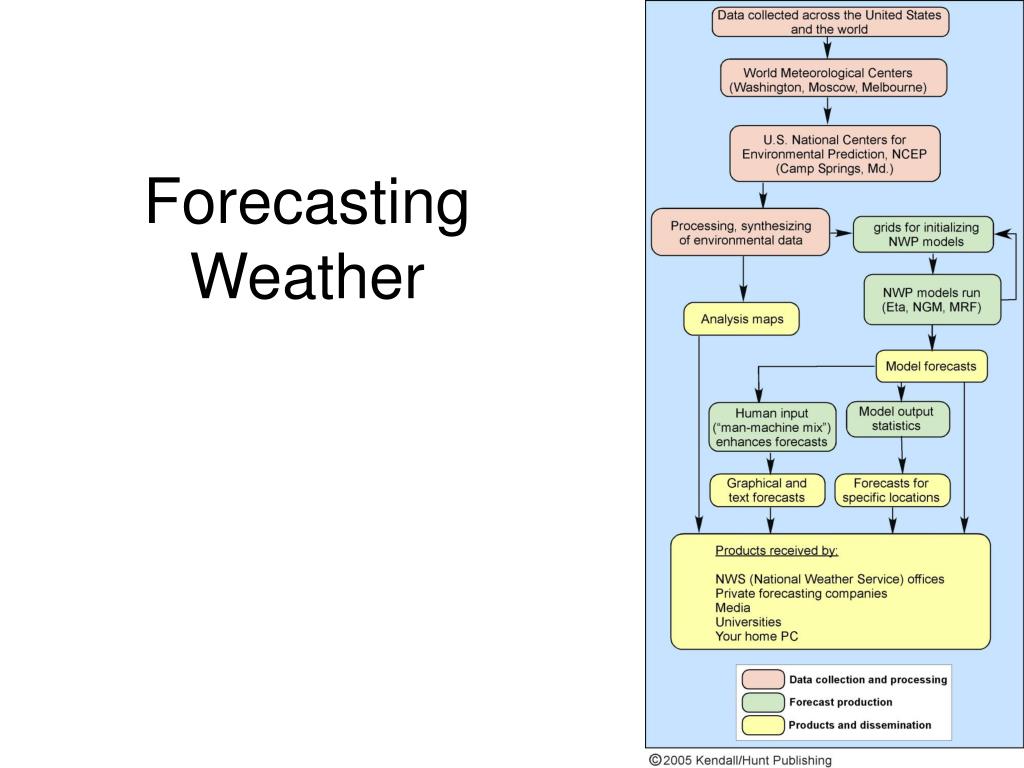 Forecasting Weather

Data collected across the United States and the world

World Meteorological Centers (Washington, Moscow, Melbourne)

U.S. National Centers for Environmental Prediction, NCEP (Camp Springs, Md.)

Processing, synthesizing of environmental data

grids for initializing NWP models

NWP models run (Eta, NGM, MRF)

Analysis maps

Model forecasts

Human input ("man-machine mix") enhances forecasts

Model output statistics

Graphical and text forecasts

Forecasts for specific locations

Products received by:

NWS (National Weather Service) offices
Private forecasting companies
Media
Universities
Your home PC

Data collection and processing
Forecast production
Products and dissemination

©2005 Kendall/Hunt Publishing